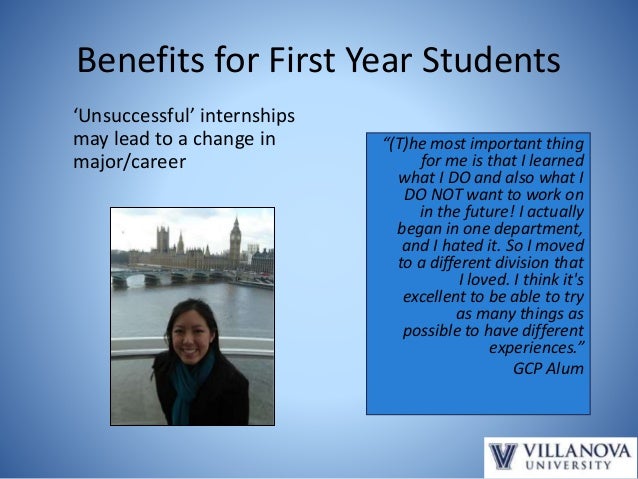 Benefits for First Year Students

'Unsuccessful' internships may lead to a change in major/career

"(T)he most important thing for me is that I learned what I DO and also what I DO NOT want to work on in the future! I actually began in one department, and I hated it. So I moved to a different division that I loved. I think it's excellent to be able to try as many things as possible to have different experiences."
GCP Alum

VILLANOVA UNIVERSITY